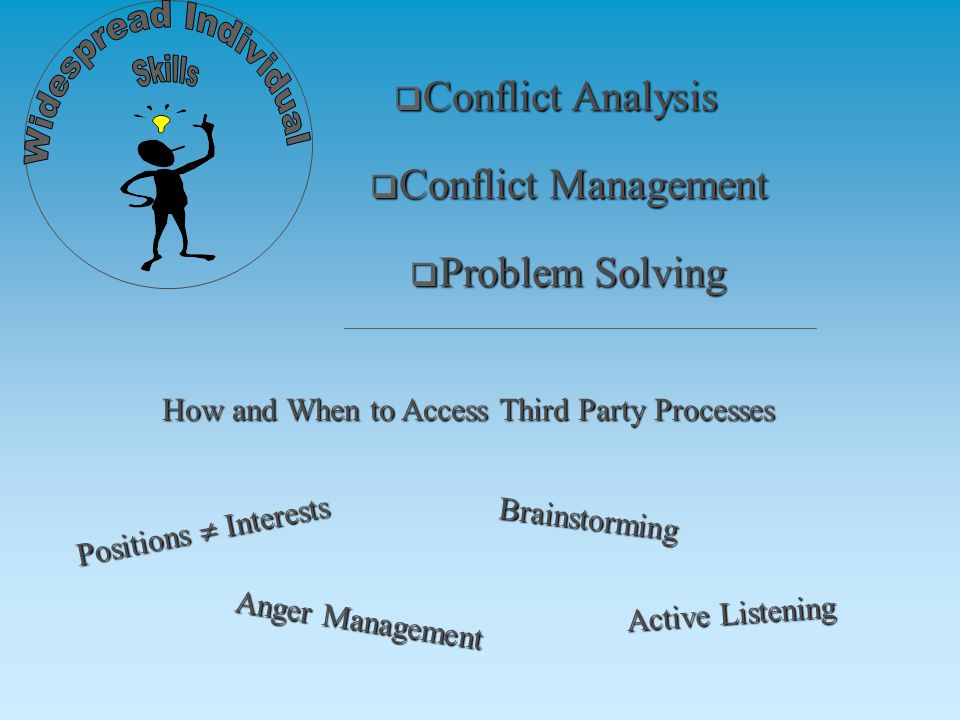 Widespread Individual Skills

❑Conflict Analysis

❑Conflict Management

❑Problem Solving

How and When to Access Third Party Processes

Positions $\neq$ Interests

Brainstorming

Anger Management

Active Listening